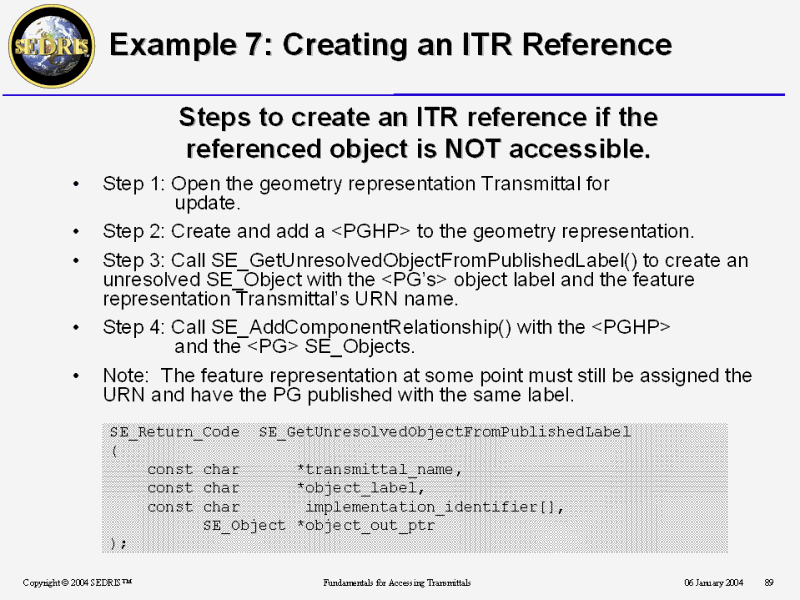 SEDRIS

Example 7: Creating an ITR Reference

Steps to create an ITR reference if the referenced object is NOT accessible.

• Step 1: Open the geometry representation Transmittal for update.

• Step 2: Create and add a <PGHP> to the geometry representation.

• Step 3: Call SE_GetUnresolvedObjectFromPublishedLabel() to create an unresolved SE_Object with the <PG's> object label and the feature representation Transmittal's URN name.

• Step 4: Call SE_AddComponentRelationship() with the <PGHP> and the <PG> SE_Objects.

• Note: The feature representation at some point must still be assigned the URN and have the PG published with the same label.

SE_Return_Code SE_GetUnresolvedObjectFromPublishedLabel
(
const char *transmittal_name,
const char *object_label,
const char implementation_identifier[],
SE_Object *object_out_ptr
);

Copyright © 2004 SEDRIS™ Fundamentals for Accessing Transmittals 06 January 2004 89